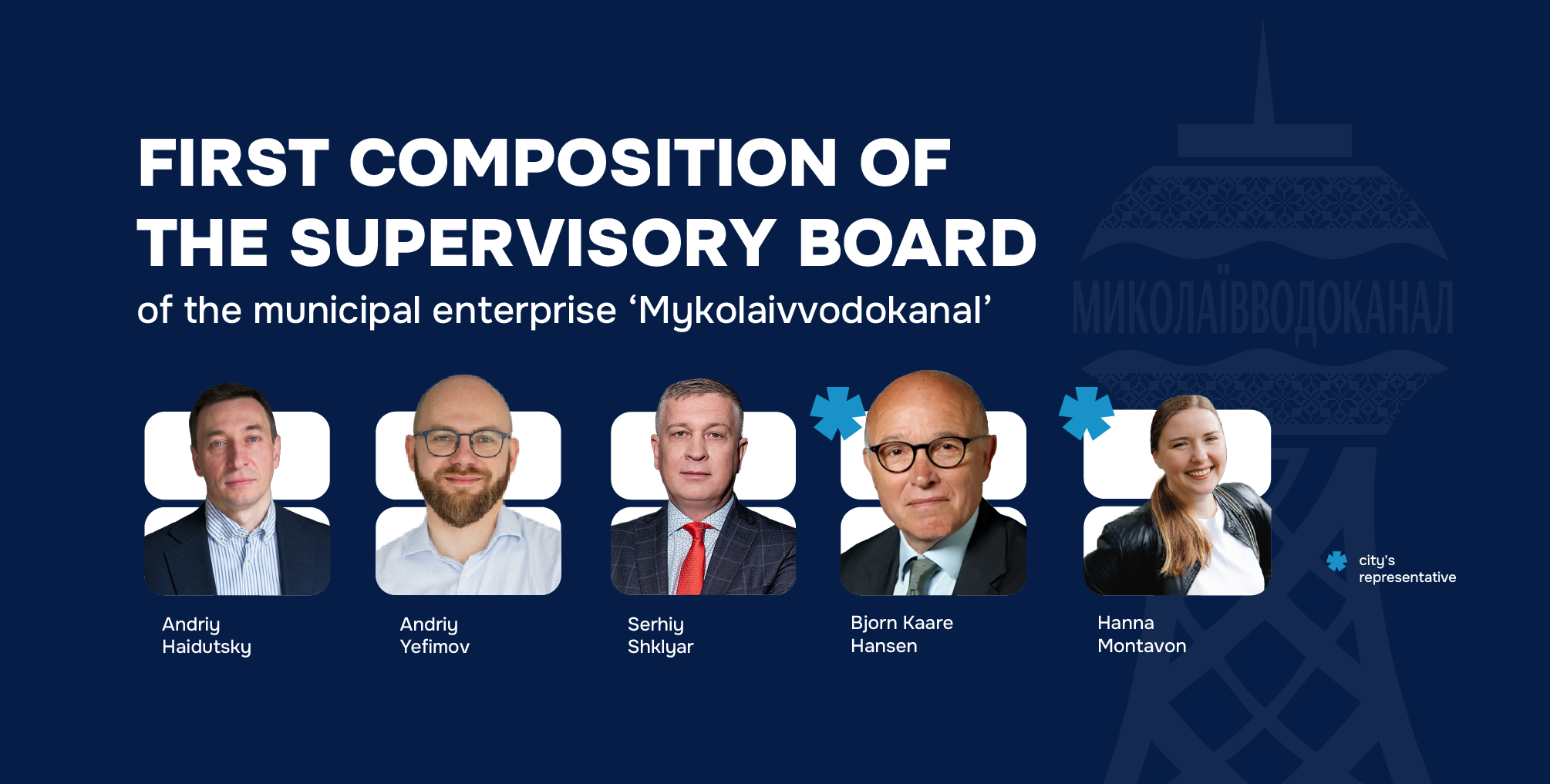 FIRST COMPOSITION OF THE SUPERVISORY BOARD

of the municipal enterprise ‘Mykolaivvodokanal’

МИКОЛАЇВВОДОКАНАЛ

Andriy Haidutsky

Andriy Yefimov

Serhiy Shklyar

Bjorn Kaare Hansen

Hanna Montavon

city's representative